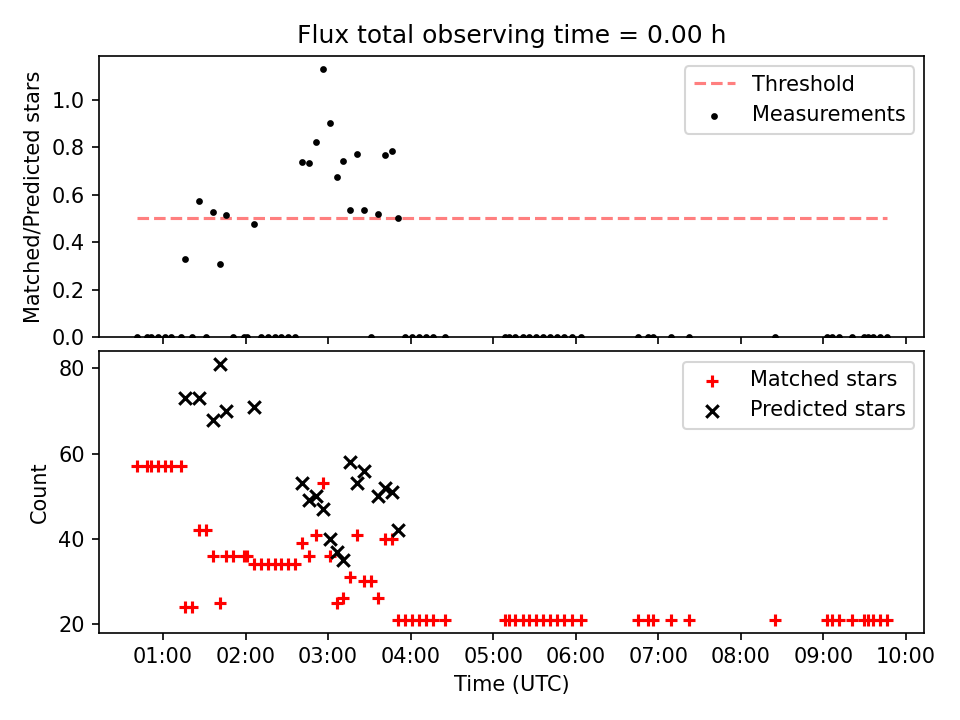 Flux total observing time = 0.00 h

Matched/Predicted stars

1.0
0.8
0.6
0.4
0.2
0.0

Threshold
Measurements

Count

80
60
40
20

Matched stars
Predicted stars

01:00 02:00 03:00 04:00 05:00 06:00 07:00 08:00 09:00 10:00

Time (UTC)